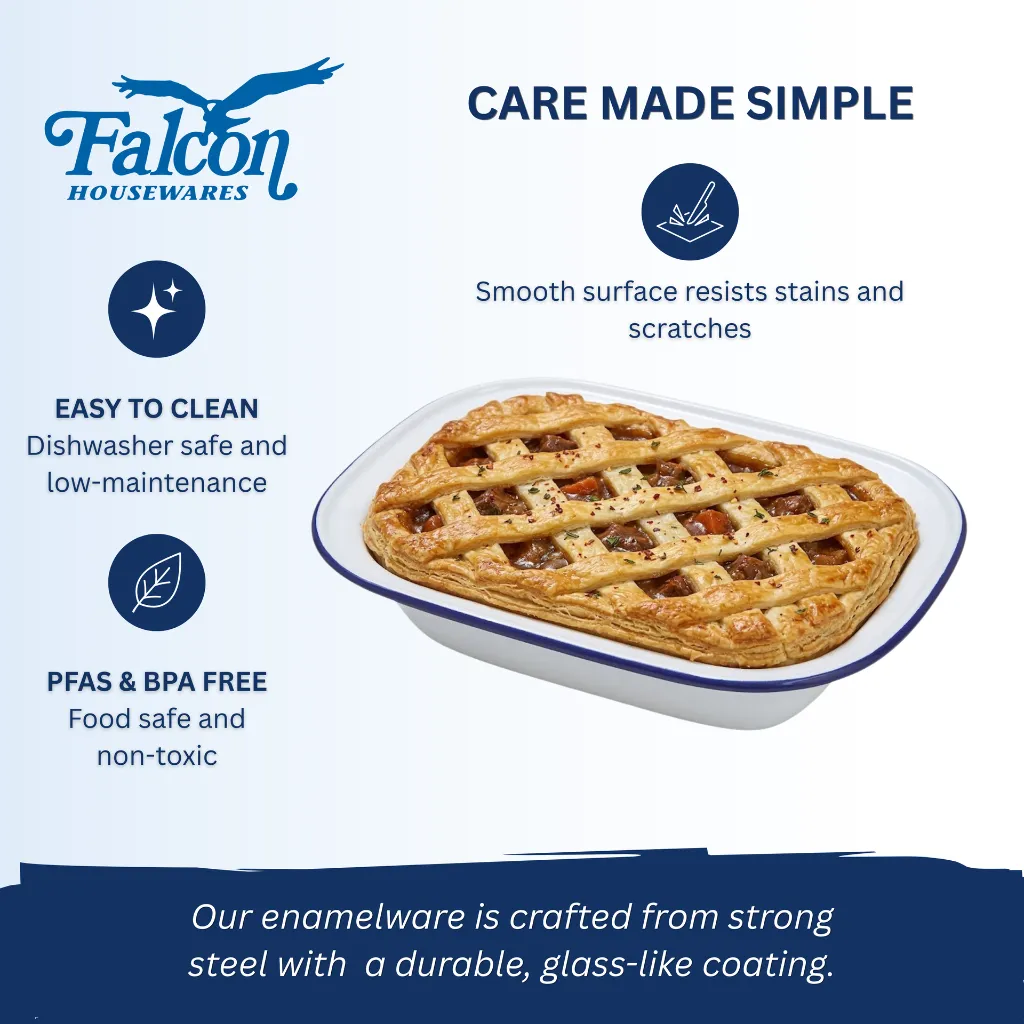 Falcon
HOUSEWARES

CARE MADE SIMPLE

Smooth surface resists stains and scratches

EASY TO CLEAN
Dishwasher safe and low-maintenance

PFAS & BPA FREE
Food safe and non-toxic

Our enamelware is crafted from strong steel with  a durable, glass-like coating.